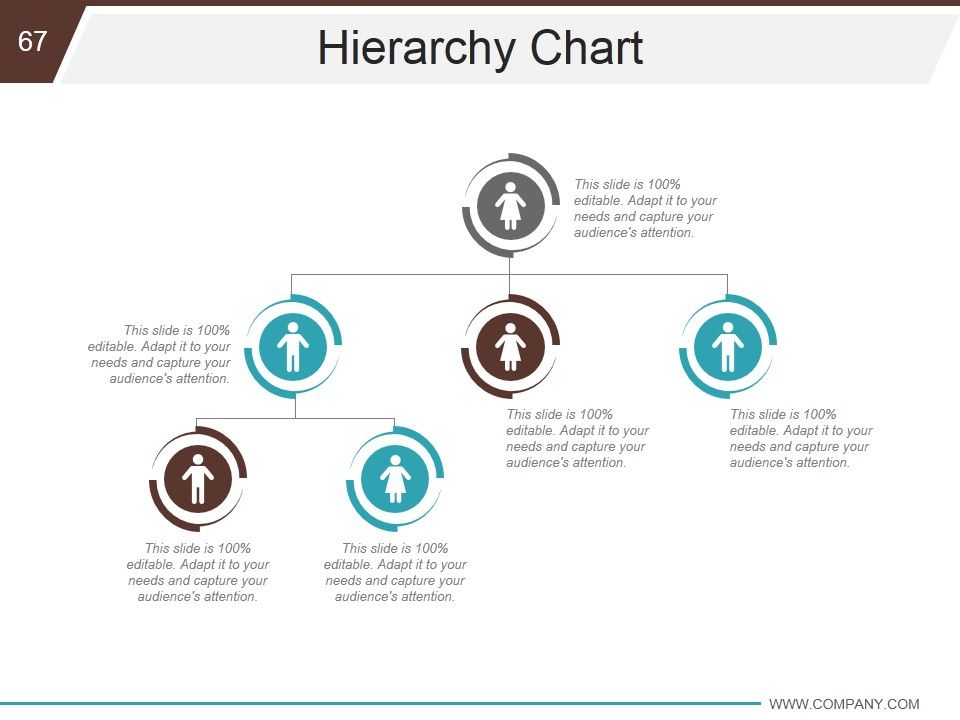 67

Hierarchy Chart

This slide is 100% editable. Adapt it to your needs and capture your audience's attention.

This slide is 100% editable. Adapt it to your needs and capture your audience's attention.

This slide is 100% editable. Adapt it to your needs and capture your audience's attention.

This slide is 100% editable. Adapt it to your needs and capture your audience's attention.

This slide is 100% editable. Adapt it to your needs and capture your audience's attention.

This slide is 100% editable. Adapt it to your needs and capture your audience's attention.

WWW.COMPANY.COM